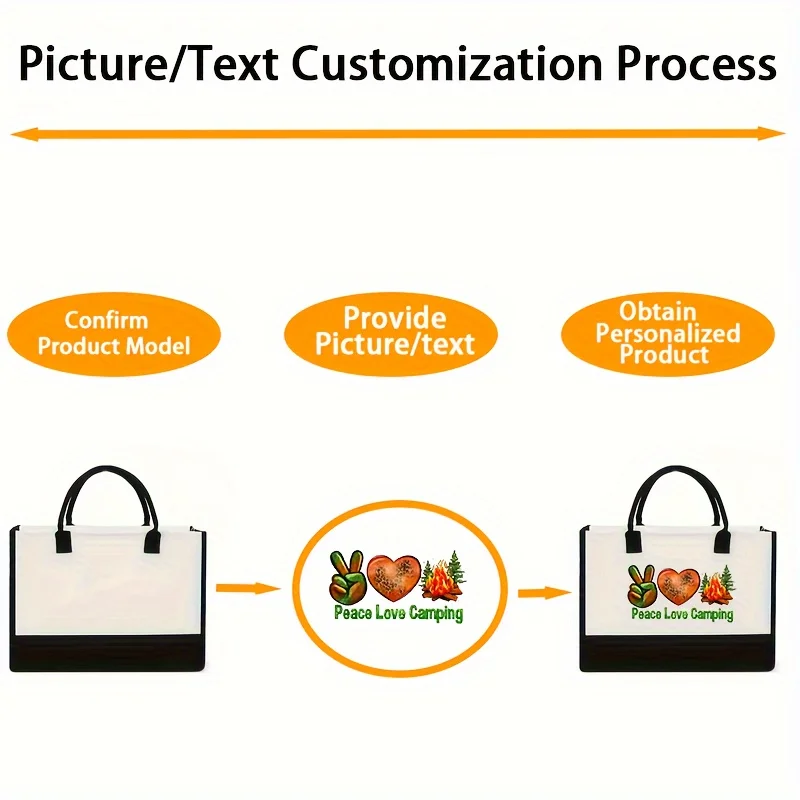 Picture/Text Customization Process

Confirm Product Model

Provide Picture/text

Obtain Personalized Product

Peace Love Camping

Peace Love Camping